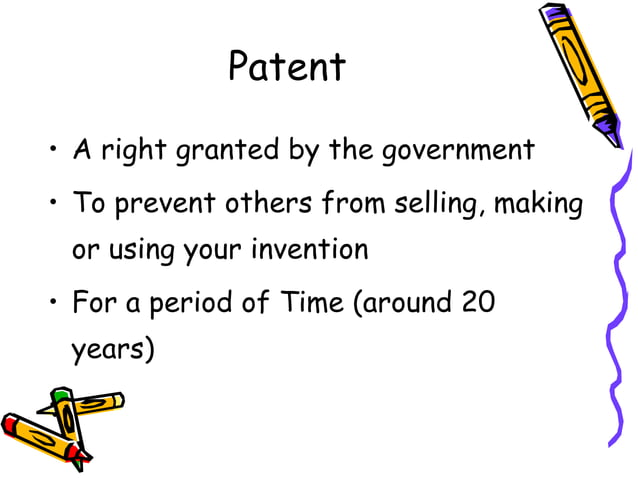 Patent

• A right granted by the government

• To prevent others from selling, making or using your invention

• For a period of Time (around 20 years)